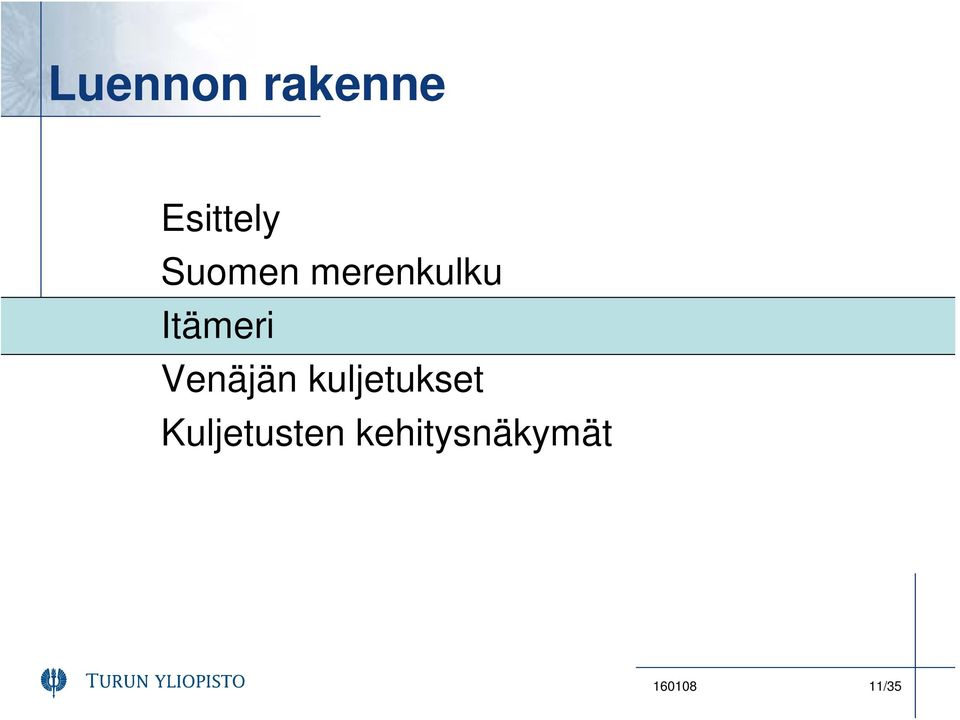 Luennon rakenne

Esittely
Suomen merenkulku
Itämeri
Venäjän kuljetukset
Kuljetusten kehitysnäkymät

TURUN YLIOPISTO

160108

11/35